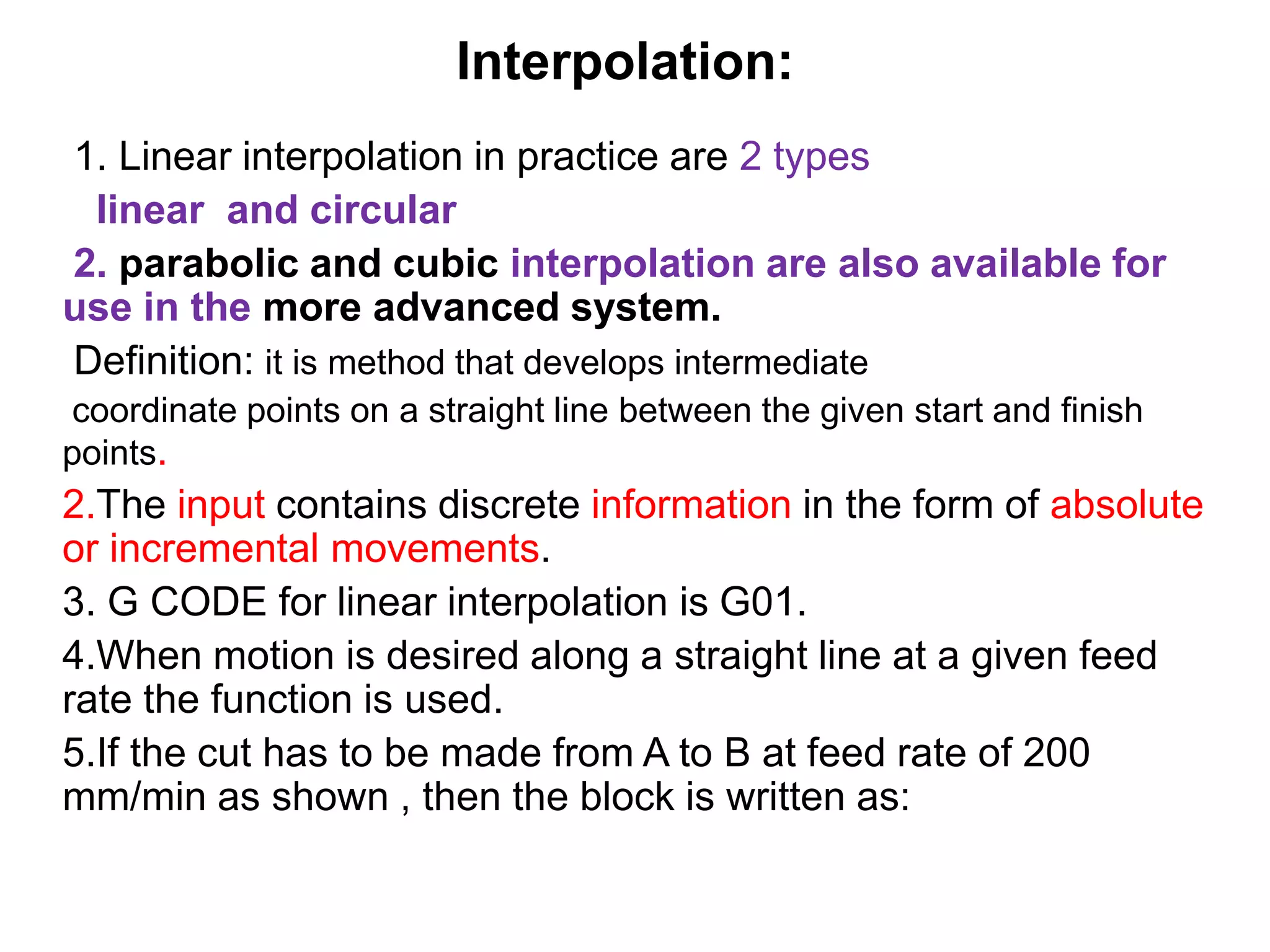 Interpolation:

1. Linear interpolation in practice are 2 types
linear and circular

2. parabolic and cubic interpolation are also available for use in the more advanced system.

Definition: it is method that develops intermediate coordinate points on a straight line between the given start and finish points.

2.The input contains discrete information in the form of absolute or incremental movements.

3. G CODE for linear interpolation is G01.

4.When motion is desired along a straight line at a given feed rate the function is used.

5.If the cut has to be made from A to B at feed rate of 200 mm/min as shown , then the block is written as: